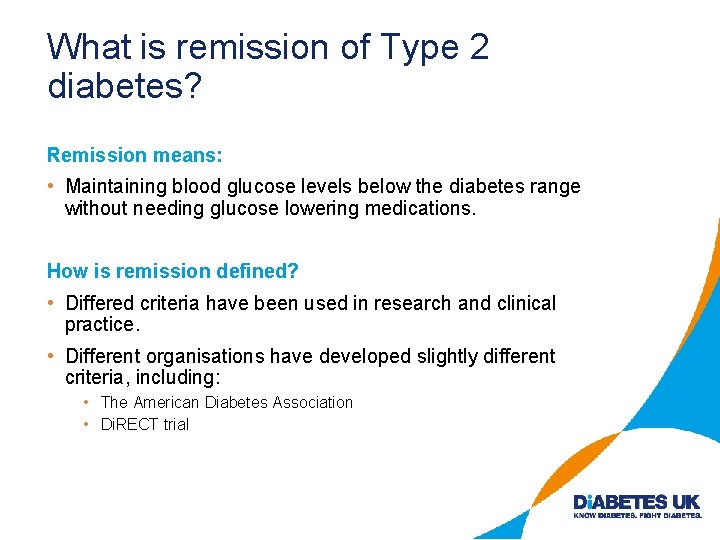 What is remission of Type 2 diabetes?

Remission means:

• Maintaining blood glucose levels below the diabetes range without needing glucose lowering medications.

How is remission defined?

• Differed criteria have been used in research and clinical practice.

• Different organisations have developed slightly different criteria, including:
  • The American Diabetes Association
  • DiRECT trial

DiABETES UK
KNOW DIABETES. FIGHT DIABETES.